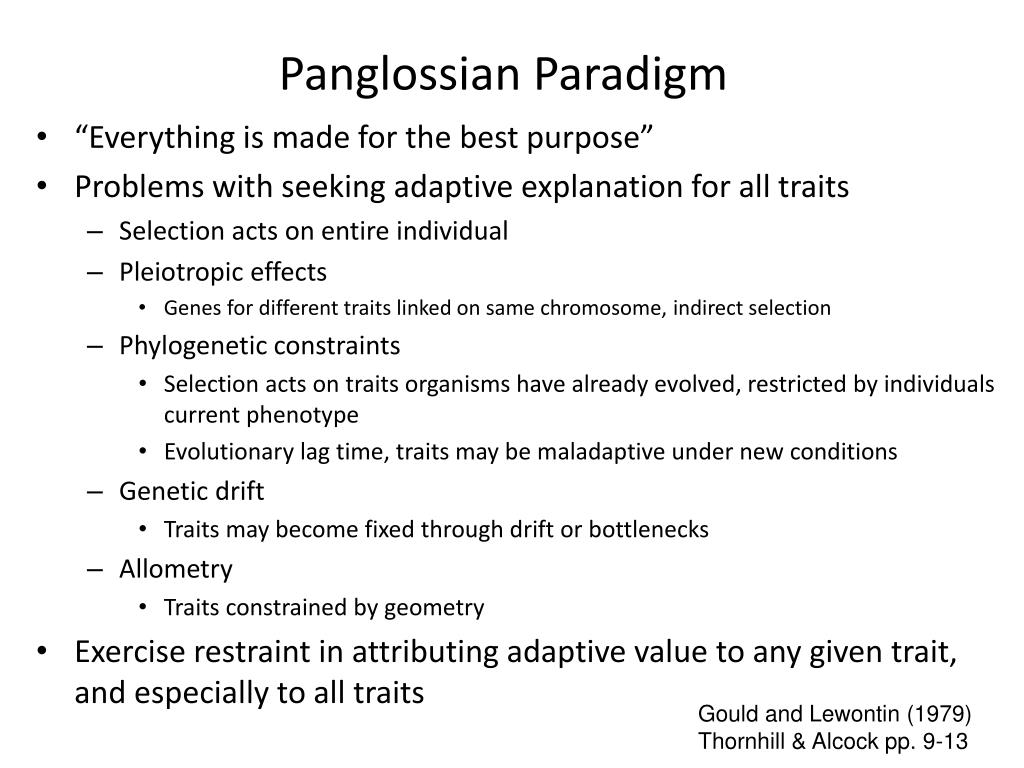 Panglossian Paradigm

• “Everything is made for the best purpose”
• Problems with seeking adaptive explanation for all traits
  – Selection acts on entire individual
  – Pleiotropic effects
    • Genes for different traits linked on same chromosome, indirect selection
  – Phylogenetic constraints
    • Selection acts on traits organisms have already evolved, restricted by individuals current phenotype
    • Evolutionary lag time, traits may be maladaptive under new conditions
  – Genetic drift
    • Traits may become fixed through drift or bottlenecks
  – Allometry
    • Traits constrained by geometry
• Exercise restraint in attributing adaptive value to any given trait, and especially to all traits

Gould and Lewontin (1979)
Thornhill & Alcock pp. 9-13